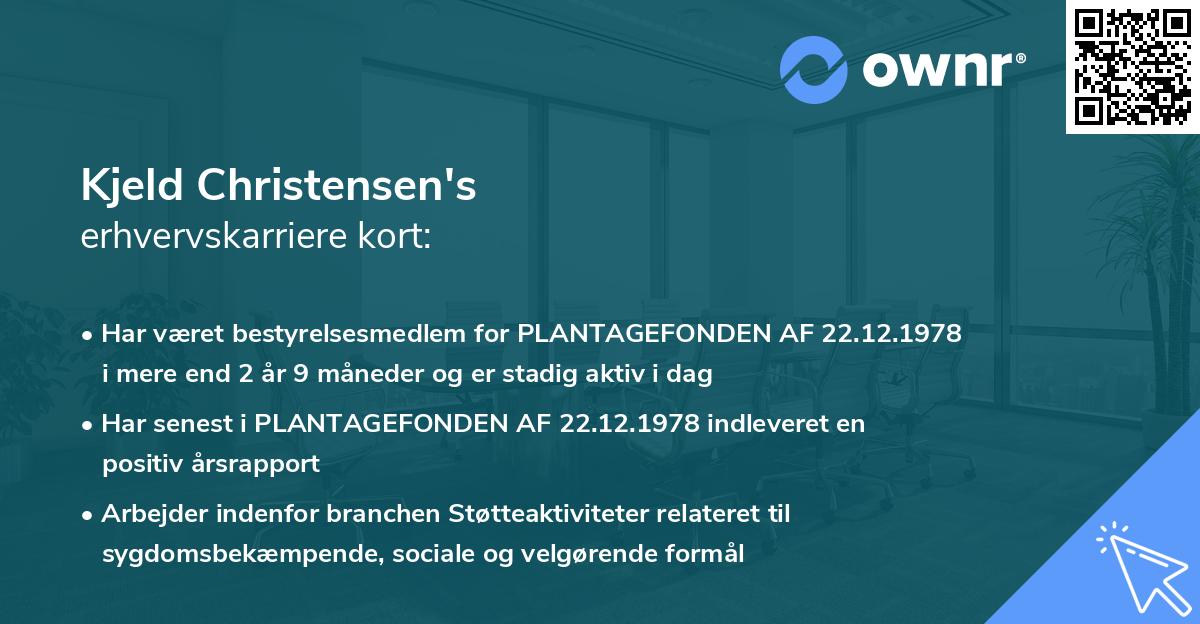 ownr®

Kjeld Christensen's
erhvervskarriere kort:

• Har været bestyrelsesmedlem for PLANTAGEFONDEN AF 22.12.1978 i mere end 2 år 9 måneder og er stadig aktiv i dag

• Har senest i PLANTAGEFONDEN AF 22.12.1978 indleveret en positiv årsrapport

• Arbejder indenfor branchen Støtteaktiviteter relateret til sygdomsbekæmpende, sociale og velgørende formål